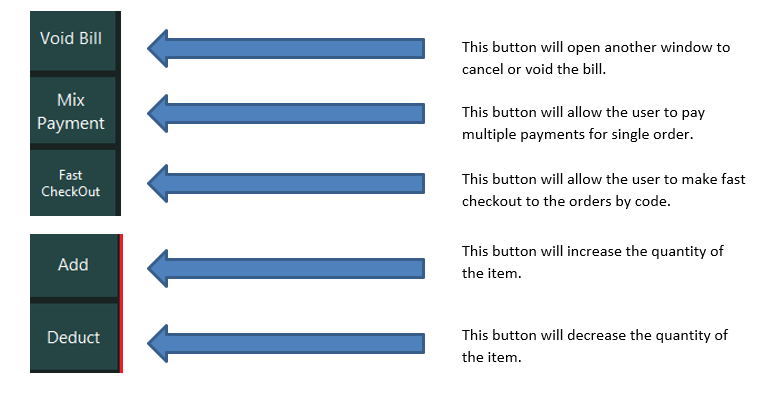 Void Bill

This button will open another window to cancel or void the bill.

Mix Payment

This button will allow the user to pay multiple payments for single order.

Fast CheckOut

This button will allow the user to make fast checkout to the orders by code.

Add

This button will increase the quantity of the item.

Deduct

This button will decrease the quantity of the item.